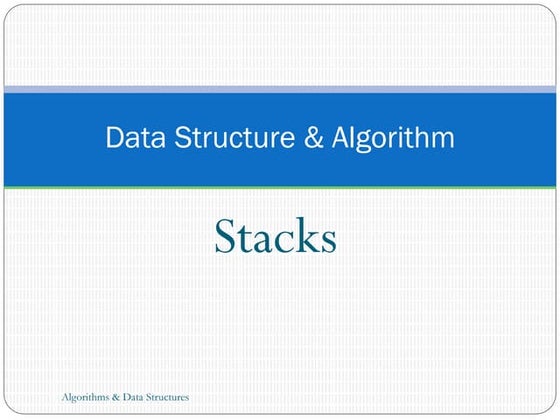 Data Structure & Algorithm

Stacks

Algorithms & Data Structures